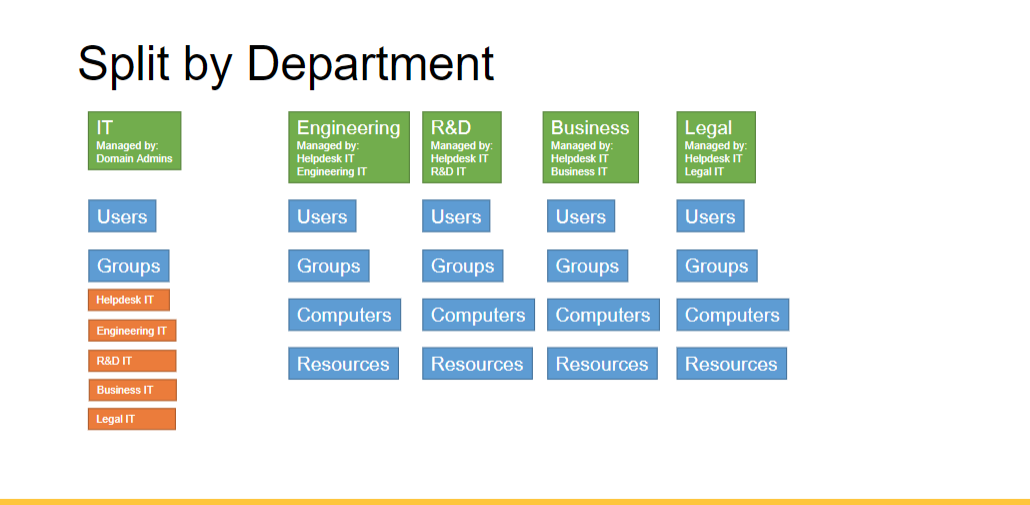 Split by Department

IT
Managed by:
Domain Admins

Users

Groups

Helpdesk IT

Engineering IT

R&D IT

Business IT

Legal IT

Engineering
Managed by:
Helpdesk IT
Engineering IT

Users

Groups

Computers

Resources

R&D
Managed by:
Helpdesk IT
R&D IT

Users

Groups

Computers

Resources

Business
Managed by:
Helpdesk IT
Business IT

Users

Groups

Computers

Resources

Legal
Managed by:
Helpdesk IT
Legal IT

Users

Groups

Computers

Resources